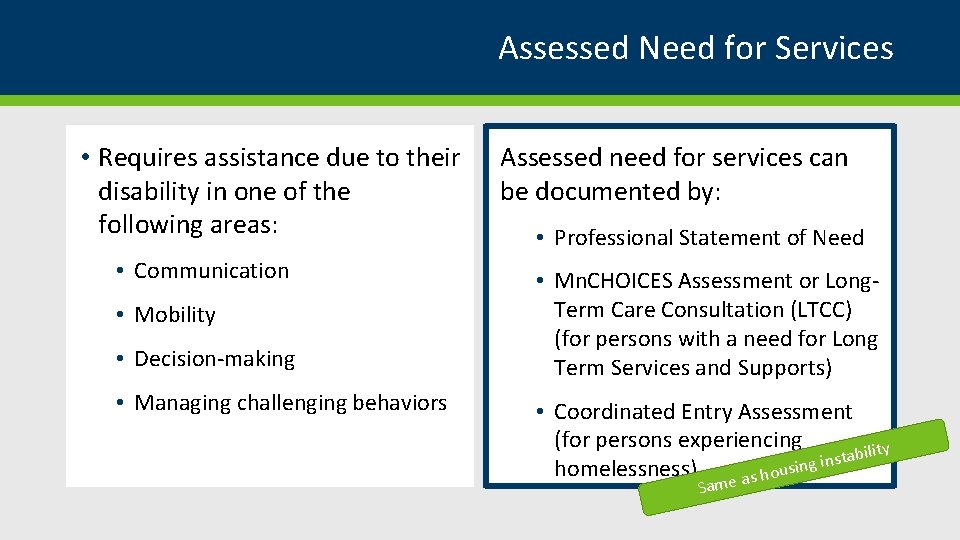 Assessed Need for Services

• Requires assistance due to their disability in one of the following areas:

• Communication

• Mobility

• Decision-making

• Managing challenging behaviors

Assessed need for services can be documented by:

• Professional Statement of Need

• Mn.CHOICES Assessment or Long-Term Care Consultation (LTCC) (for persons with a need for Long Term Services and Supports)

• Coordinated Entry Assessment (for persons experiencing homelessness)

Same as housing instability